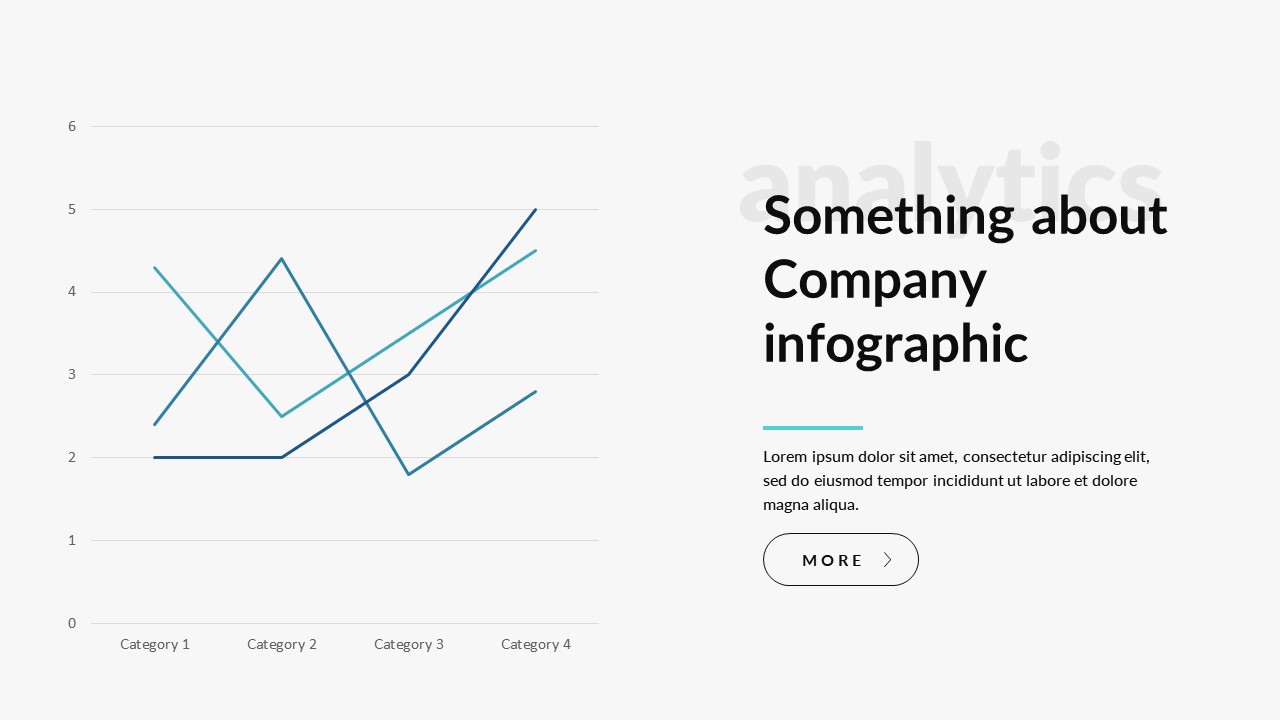 6
5
4
3
2
1
0

Category 1 Category 2 Category 3 Category 4

analytics

Something about Company infographic

Lorem ipsum dolor sit amet, consectetur adipiscing elit, sed do eiusmod tempor incididunt ut labore et dolore magna aliqua.

MORE